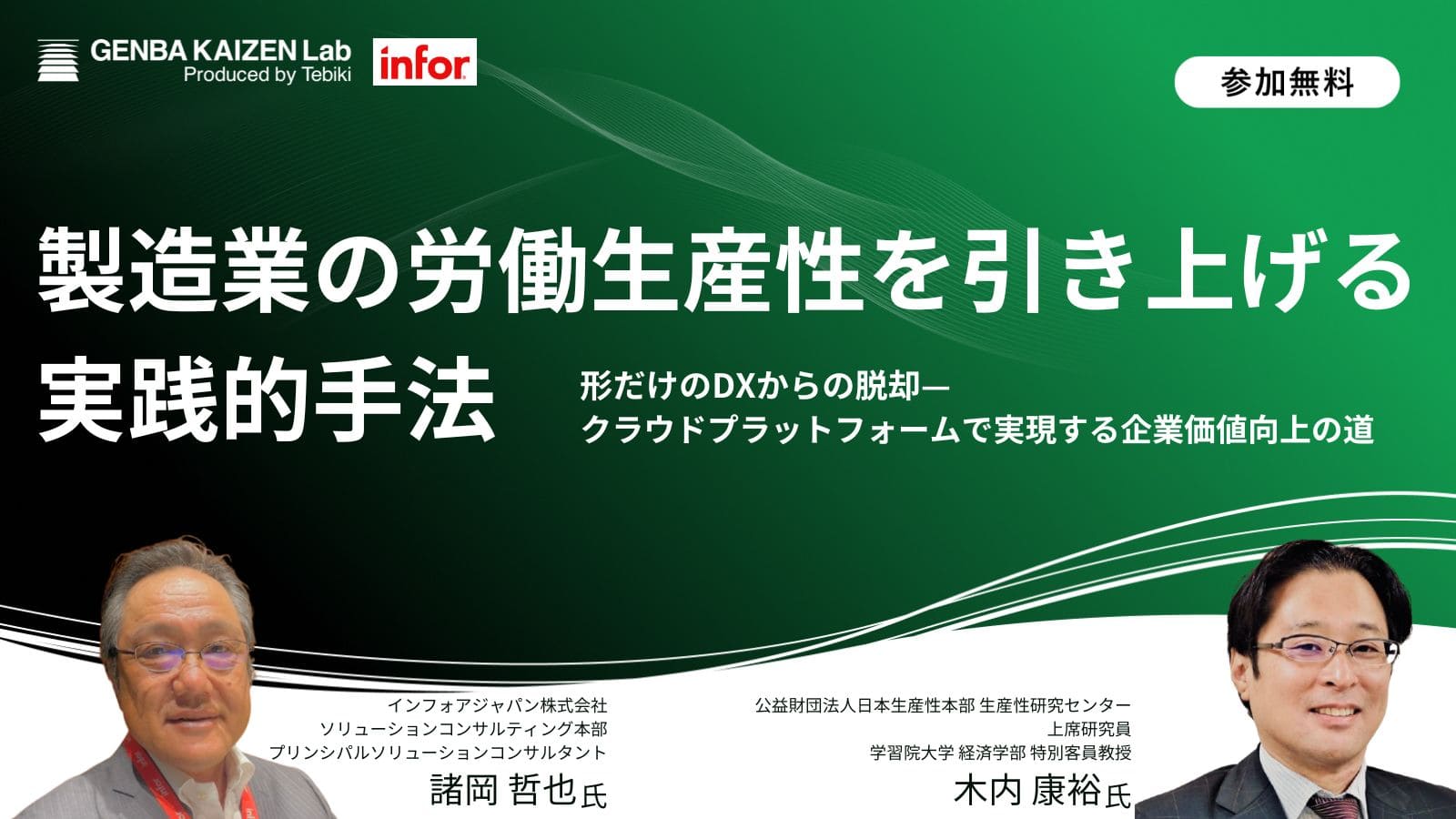 GENBA KAIZEN Lab
Produced by Tebiki

infor

参加無料

製造業の労働生産性を引き上げる実践的手法

形だけのDXからの脱却—
クラウドプラットフォームで実現する企業価値向上の道

インフォアジャパン株式会社
ソリューションコンサルティング本部
プリンシパルソリューションコンサルタント
諸岡 哲也氏

公益財団法人日本生産性本部 生産性研究センター
上席研究員
学習院大学 経済学部 特別客員教授
木内 康裕氏